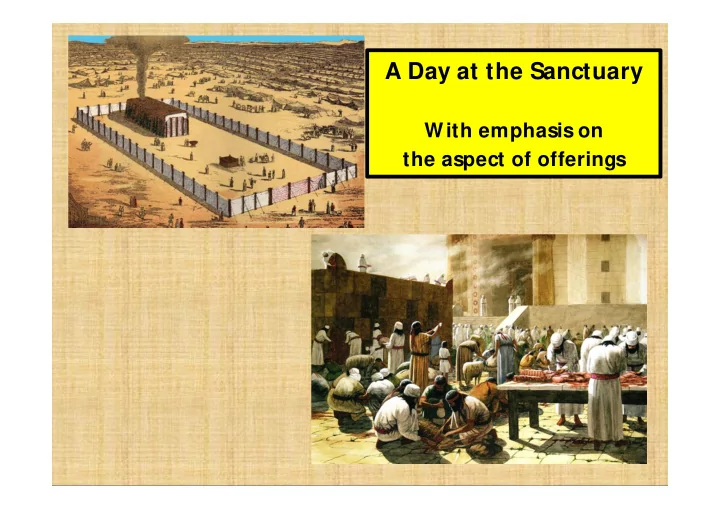 A Day at the Sanctuary

With emphasis on the aspect of offerings